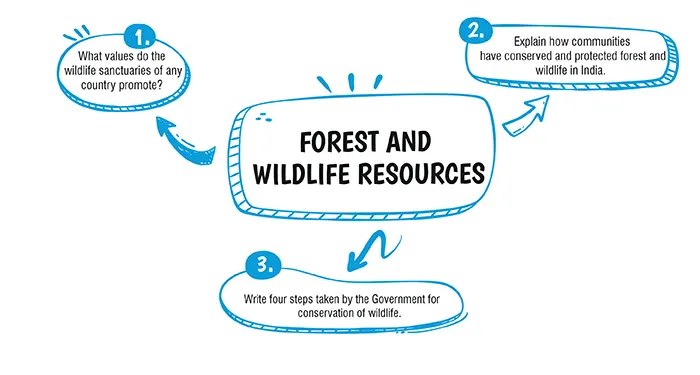 FOREST AND WILDLIFE RESOURCES

1.
What values do the wildlife sanctuaries of any country promote?

2.
Explain how communities have conserved and protected forest and wildlife in India.

3.
Write four steps taken by the Government for conservation of wildlife.